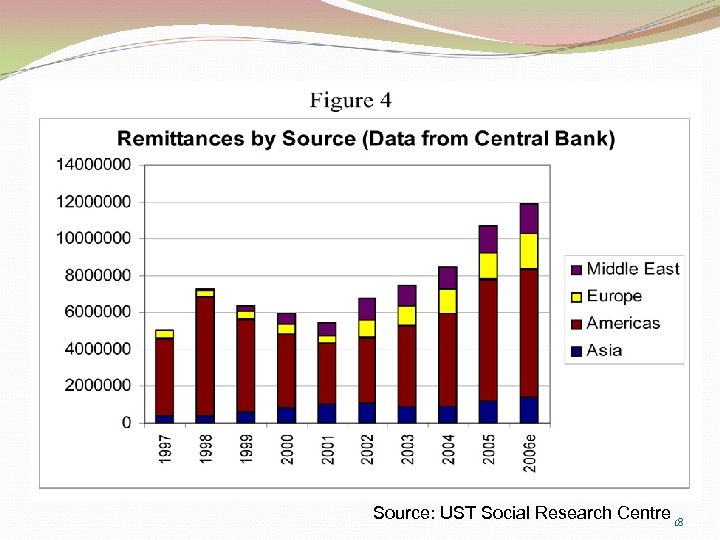 Figure 4

Remittances by Source (Data from Central Bank)

14000000
12000000
10000000
8000000
6000000
4000000
2000000
0

1997
1998
1999
2000
2001
2002
2003
2004
2005
2006e

Middle East
Europe
Americas
Asia

Source: UST Social Research Centre

18